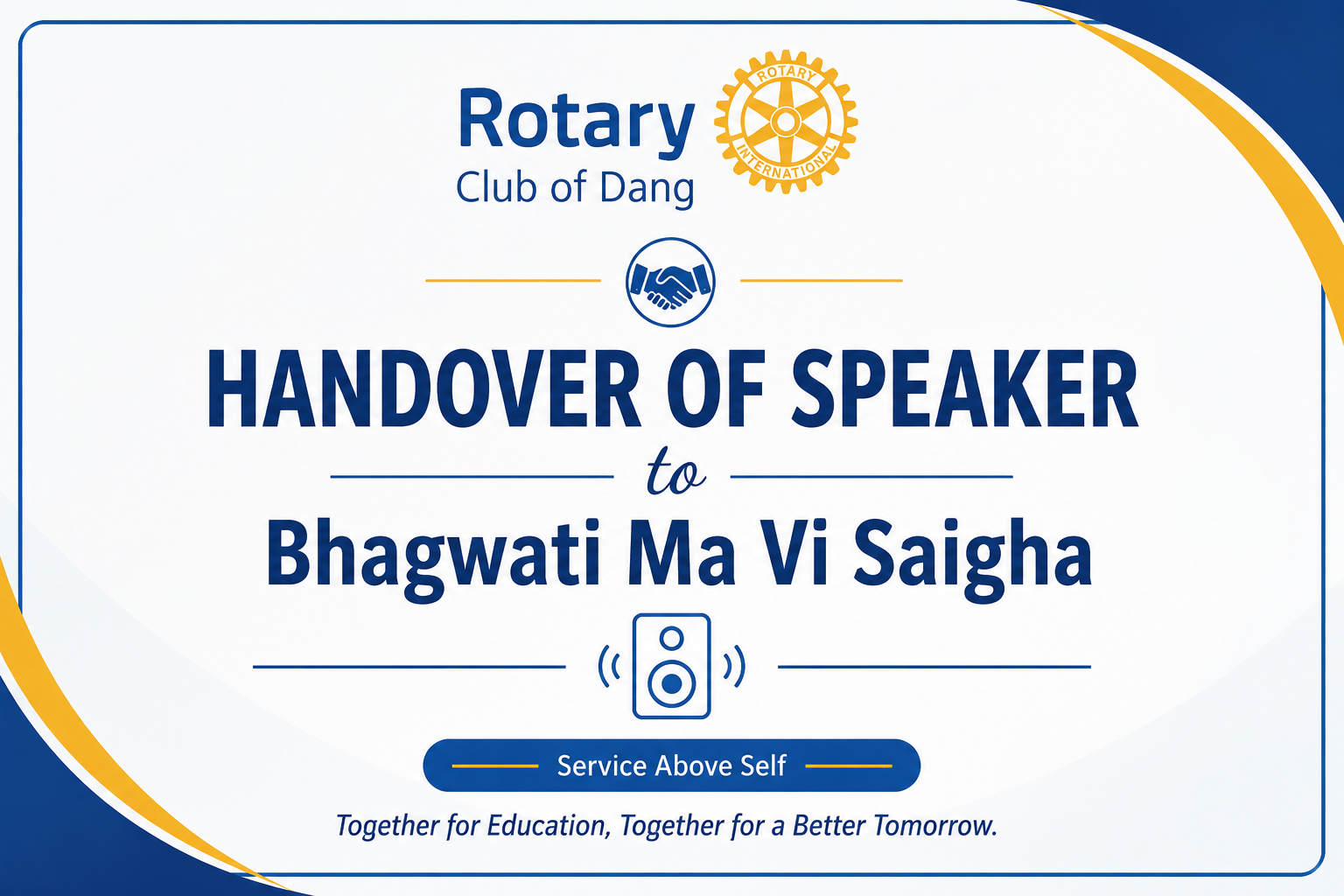 Rotary
Club of Dang

ROTARY INTERNATIONAL

HANDOVER OF SPEAKER

to

Bhagwati Ma Vi Saigha

Service Above Self

Together for Education, Together for a Better Tomorrow.